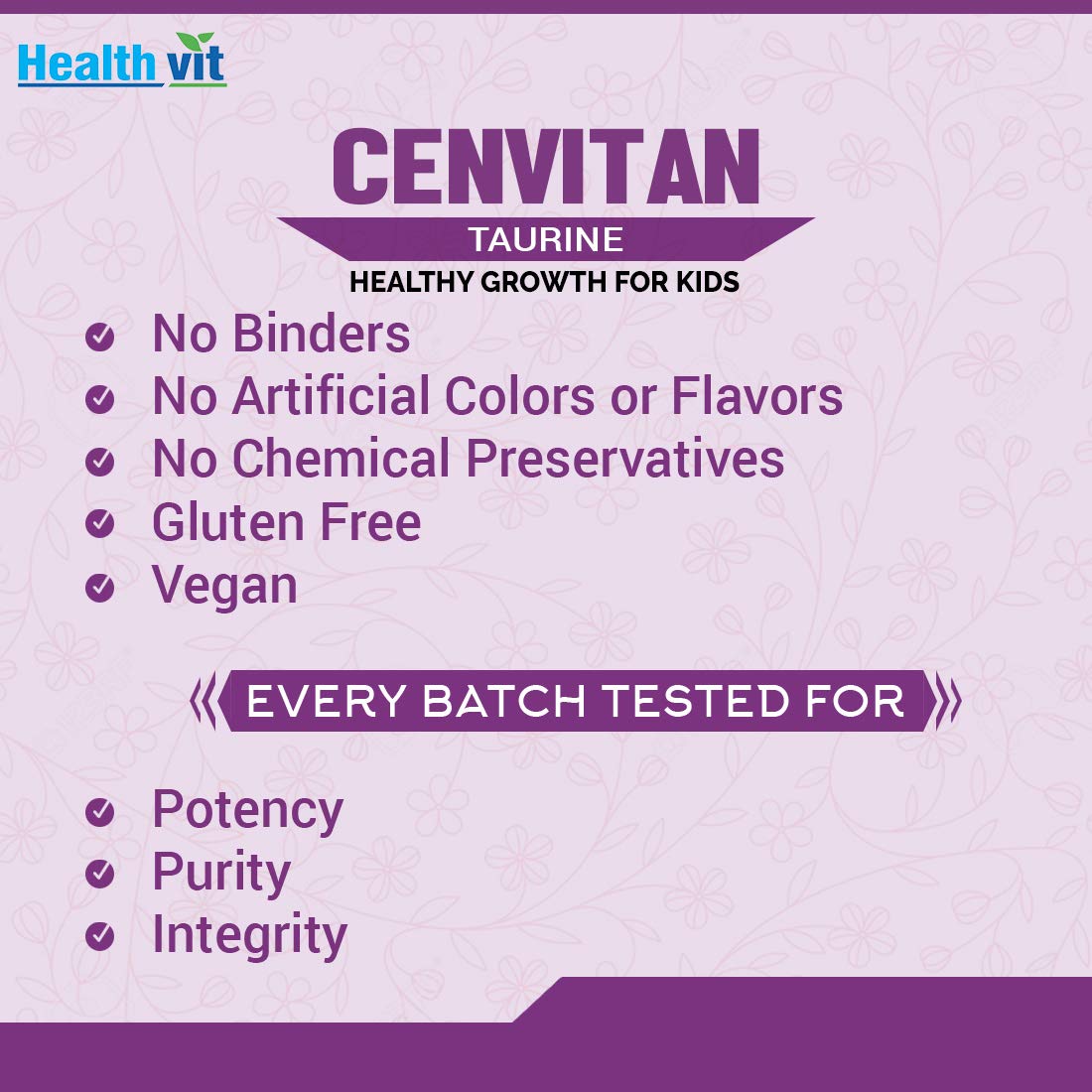 Health vit

CENVITAN

TAURINE

HEALTHY GROWTH FOR KIDS

No Binders
No Artificial Colors or Flavors
No Chemical Preservatives
Gluten Free
Vegan

EVERY BATCH TESTED FOR

Potency
Purity
Integrity